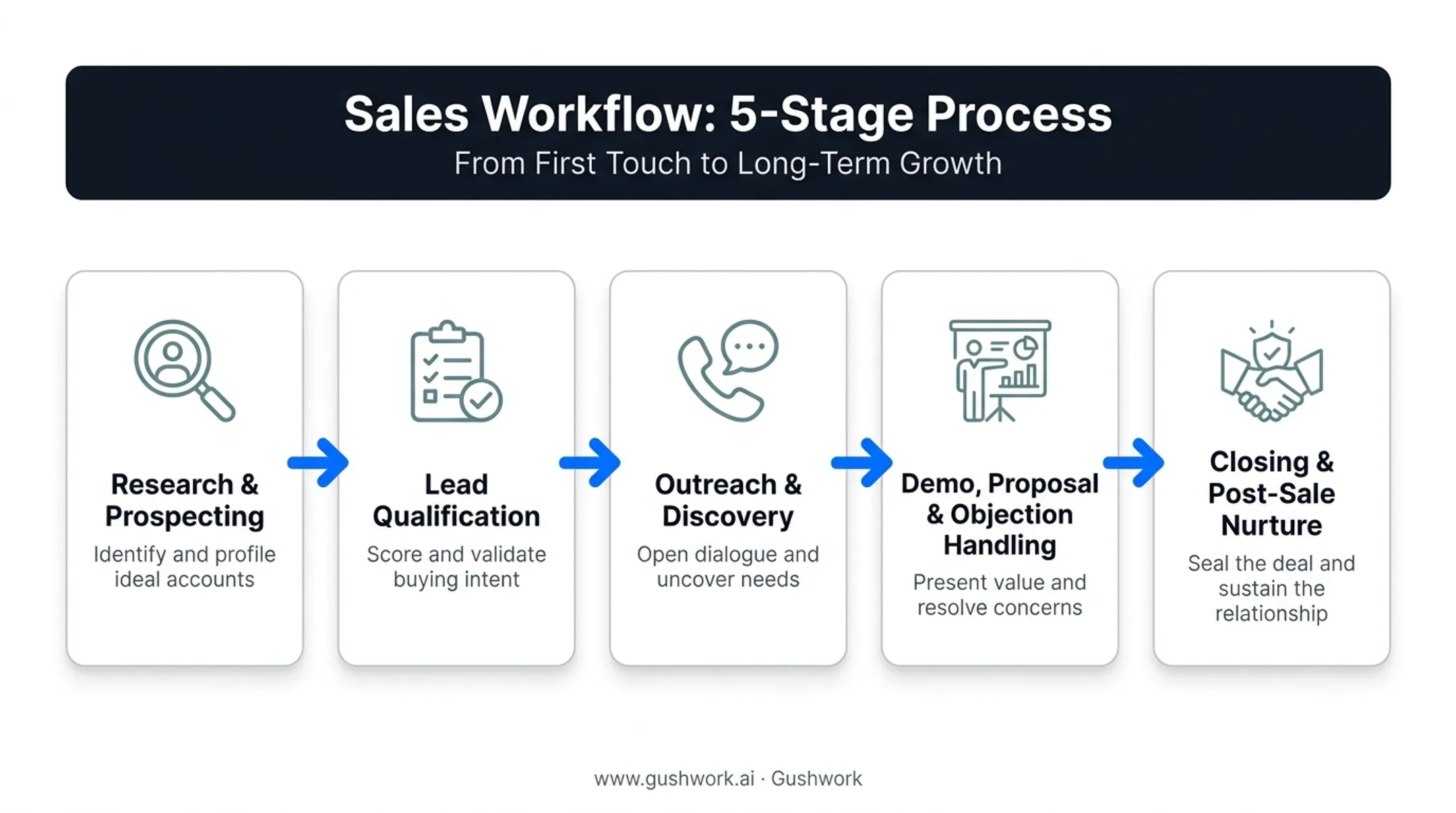 Sales Workflow: 5-Stage Process
From First Touch to Long-Term Growth

Research & Prospecting
Identify and profile ideal accounts

Lead Qualification
Score and validate buying intent

Outreach & Discovery
Open dialogue and uncover needs

Demo, Proposal & Objection Handling
Present value and resolve concerns

Closing & Post-Sale Nurture
Seal the deal and sustain the relationship

www.gushwork.ai · Gushwork